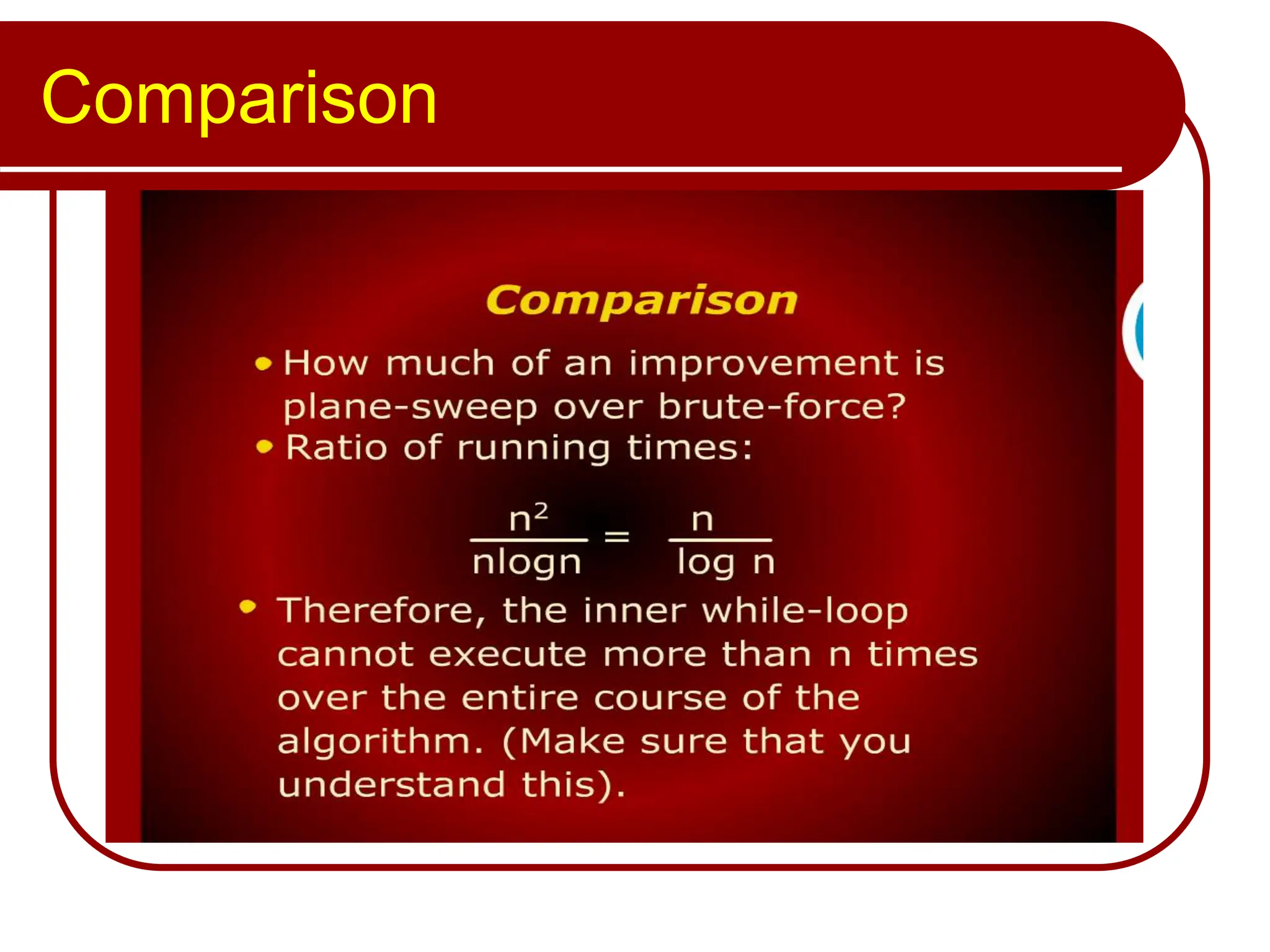 Comparison

Comparison

• How much of an improvement is plane-sweep over brute-force?
• Ratio of running times:

$\frac{n^2}{nlogn} = \frac{n}{log\ n}$

• Therefore, the inner while-loop cannot execute more than n times over the entire course of the algorithm. (Make sure that you understand this).